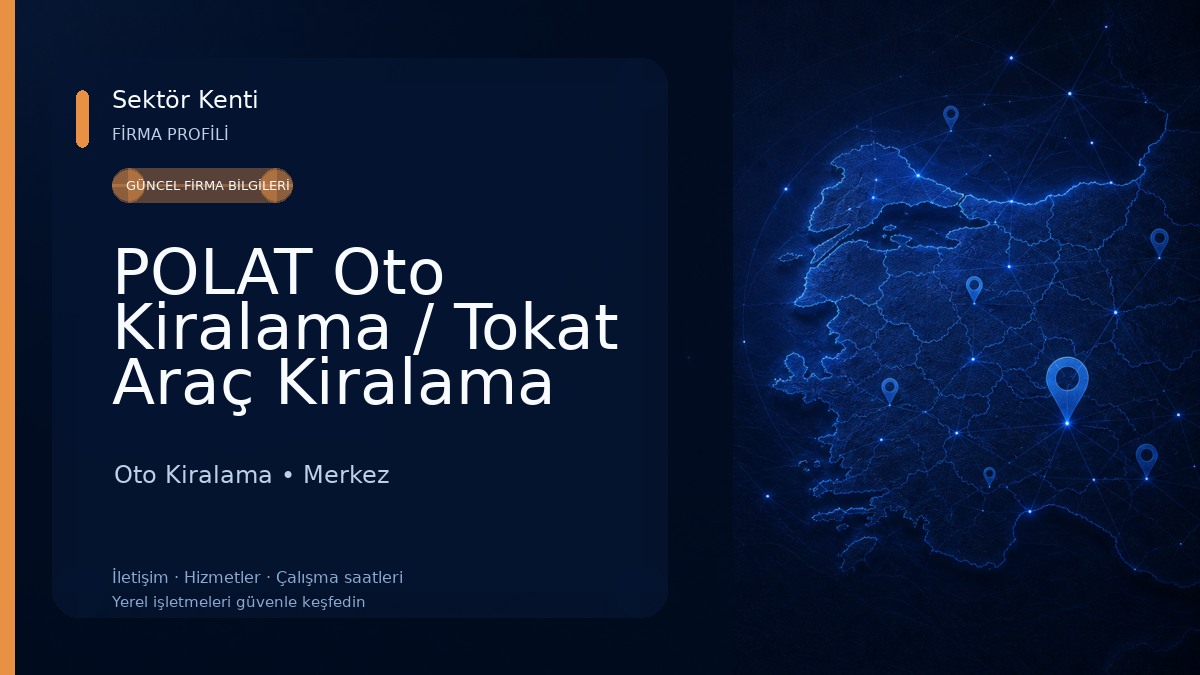 Sektör Kenti
FİRMA PROFİLİ

GÜNCEL FİRMA BİLGİLERİ

POLAT Oto Kiralama / Tokat Araç Kiralama

Oto Kiralama • Merkez

İletişim · Hizmetler · Çalışma saatleri
Yerel işletmeleri güvenle keşfedin